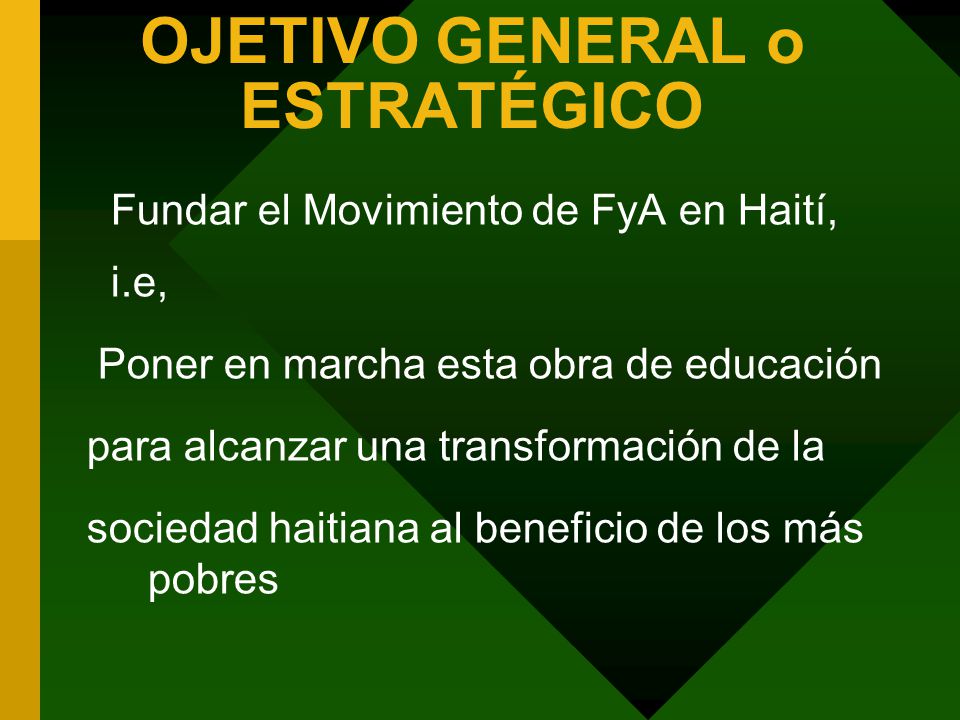 OJETIVO GENERAL o ESTRATÉGICO

Fundar el Movimiento de FyA en Haití,

i.e,

Poner en marcha esta obra de educación

para alcanzar una transformación de la

sociedad haitiana al beneficio de los más pobres